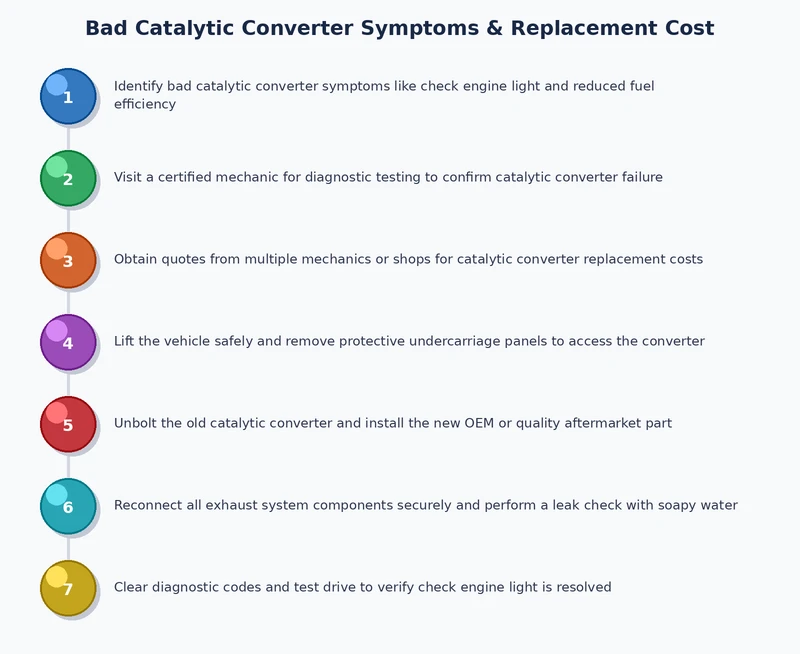 Bad Catalytic Converter Symptoms & Replacement Cost

1 Identify bad catalytic converter symptoms like check engine light and reduced fuel efficiency

2 Visit a certified mechanic for diagnostic testing to confirm catalytic converter failure

3 Obtain quotes from multiple mechanics or shops for catalytic converter replacement costs

4 Lift the vehicle safely and remove protective undercarriage panels to access the converter

5 Unbolt the old catalytic converter and install the new OEM or quality aftermarket part

6 Reconnect all exhaust system components securely and perform a leak check with soapy water

7 Clear diagnostic codes and test drive to verify check engine light is resolved